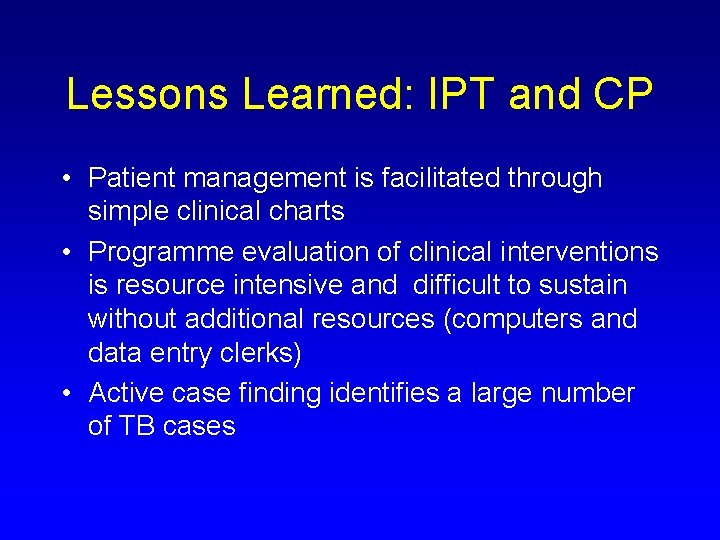 Lessons Learned: IPT and CP

• Patient management is facilitated through simple clinical charts

• Programme evaluation of clinical interventions is resource intensive and difficult to sustain without additional resources (computers and data entry clerks)

• Active case finding identifies a large number of TB cases